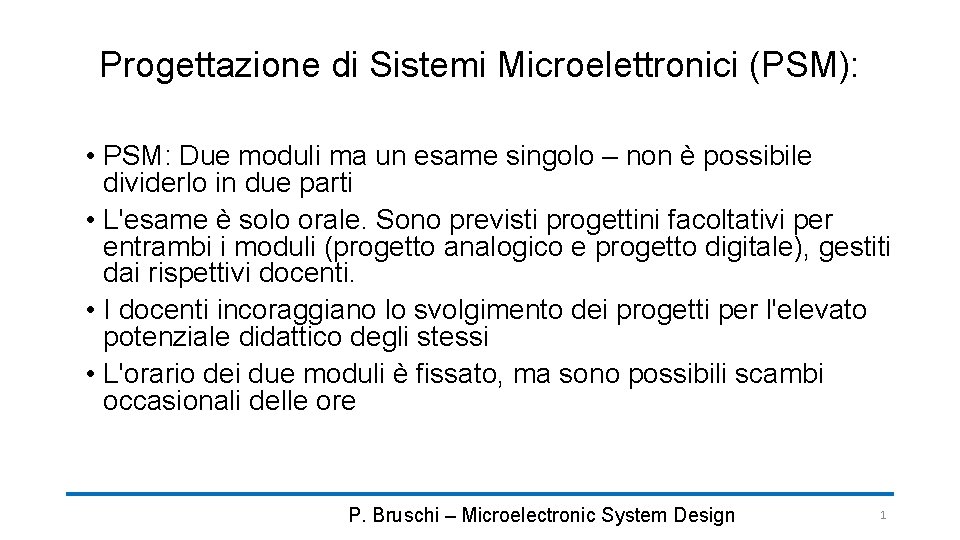 Progettazione di Sistemi Microelettronici (PSM):

• PSM: Due moduli ma un esame singolo – non è possibile dividerlo in due parti
• L'esame è solo orale. Sono previsti progettini facoltativi per entrambi i moduli (progetto analogico e progetto digitale), gestiti dai rispettivi docenti.
• I docenti incoraggiano lo svolgimento dei progetti per l'elevato potenziale didattico degli stessi
• L'orario dei due moduli è fissato, ma sono possibili scambi occasionali delle ore

P. Bruschi – Microelectronic System Design

1